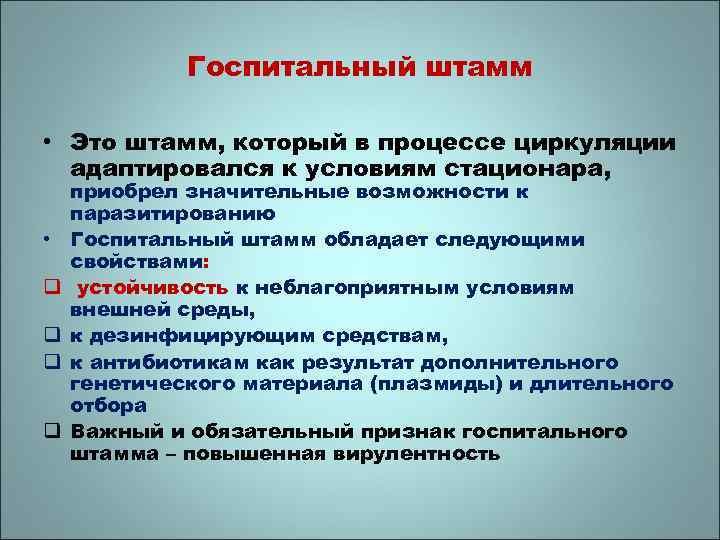 Госпитальный штамм

• Это штамм, который в процессе циркуляции адаптировался к условиям стационара, приобрел значительные возможности к паразитированию

• Госпитальный штамм обладает следующими свойствами:

❑ устойчивость к неблагоприятным условиям внешней среды,

❑ к дезинфицирующим средствам,

❑ к антибиотикам как результат дополнительного генетического материала (плазмиды) и длительного отбора

❑ Важный и обязательный признак госпитального штамма – повышенная вирулентность